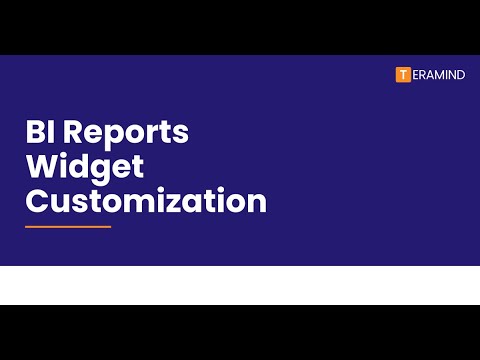 TERAMIND

BI Reports Widget Customization